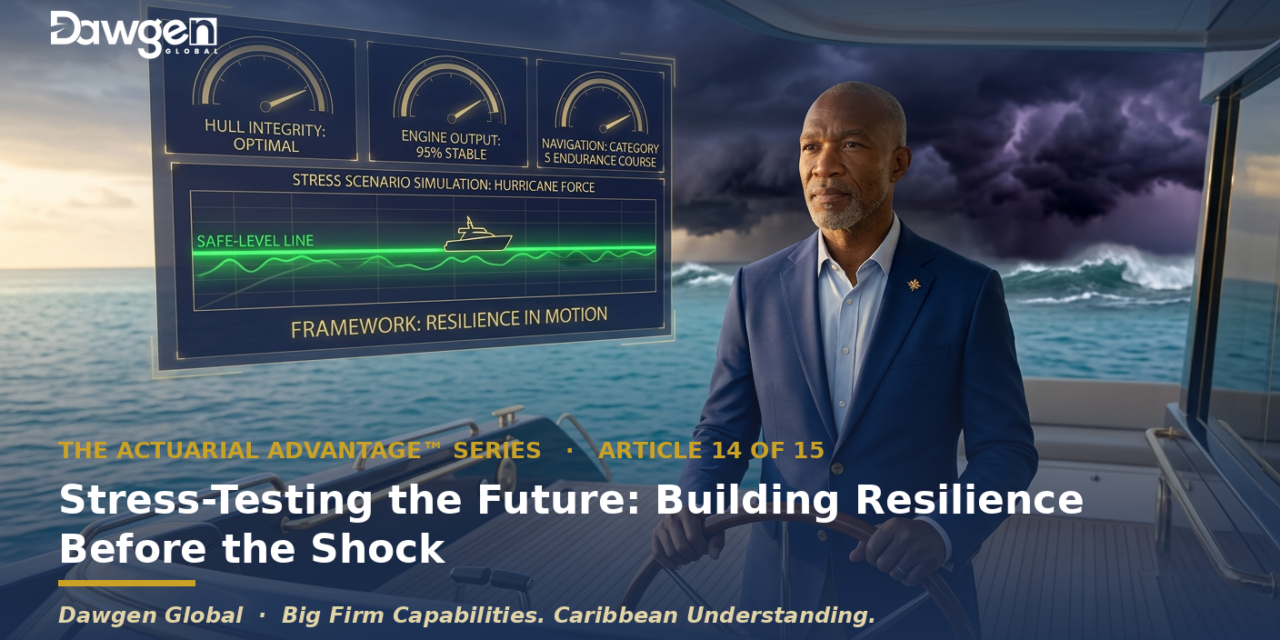 Dawgen GLOBAL

HULL INTEGRITY: OPTIMAL

ENGINE OUTPUT: 95% STABLE

NAVIGATION: CATEGORY 5 ENDURANCE COURSE

STRESS SCENARIO SIMULATION: HURRICANE FORCE

SAFE-LEVEL LINE

FRAMEWORK: RESILIENCE IN MOTION

THE ACTUARIAL ADVANTAGE™ SERIES · ARTICLE 14 OF 15

Stress-Testing the Future: Building Resilience Before the Shock

Dawgen Global · Big Firm Capabilities. Caribbean Understanding.